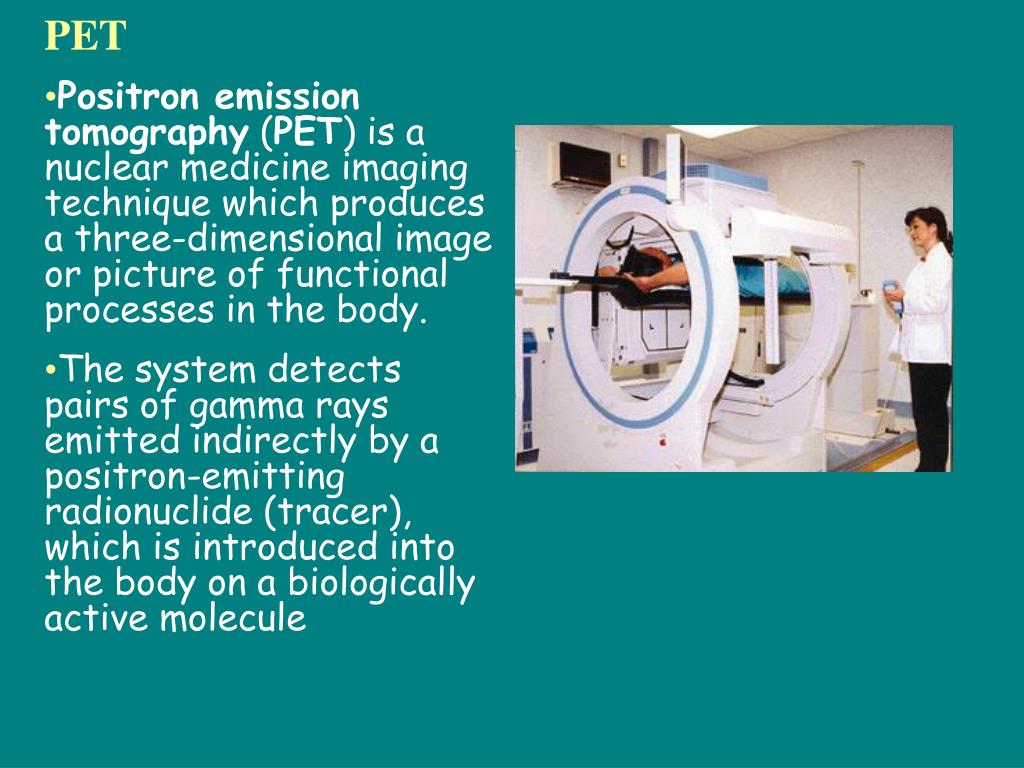 PET

•Positron emission tomography (PET) is a nuclear medicine imaging technique which produces a three-dimensional image or picture of functional processes in the body.

•The system detects pairs of gamma rays emitted indirectly by a positron-emitting radionuclide (tracer), which is introduced into the body on a biologically active molecule